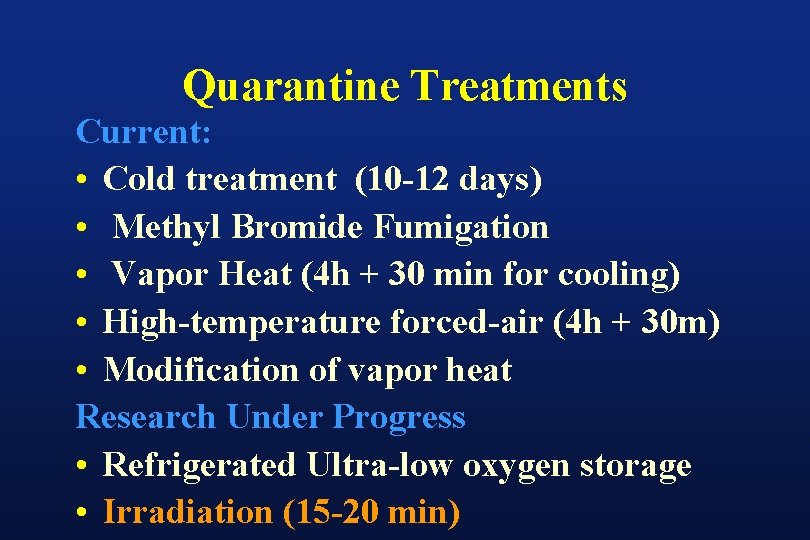 Quarantine Treatments

Current:

• Cold treatment (10-12 days)
• Methyl Bromide Fumigation
• Vapor Heat (4h + 30 min for cooling)
• High-temperature forced-air (4h + 30m)
• Modification of vapor heat

Research Under Progress

• Refrigerated Ultra-low oxygen storage
• Irradiation (15-20 min)